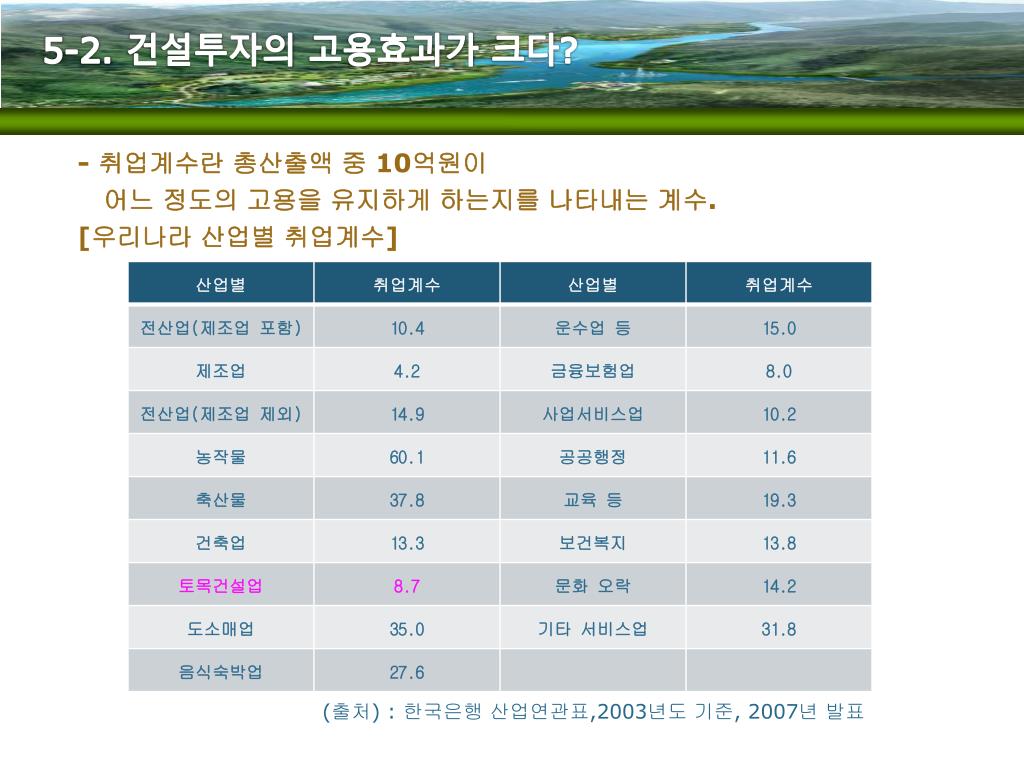 5-2. 건설투자의 고용효과가 크다?

- 취업계수란 총산출액 중 10억원이 어느 정도의 고용을 유지하게 하는지를 나타내는 계수.

[우리나라 산업별 취업계수]

| 산업별 | 취업계수 | 산업별 | 취업계수 |
|---|---|---|---|
| 전산업(제조업 포함) | 10.4 | 운수업 등 | 15.0 |
| 제조업 | 4.2 | 금융보험업 | 8.0 |
| 전산업(제조업 제외) | 14.9 | 사업서비스업 | 10.2 |
| 농작물 | 60.1 | 공공행정 | 11.6 |
| 축산물 | 37.8 | 교육 등 | 19.3 |
| 건축업 | 13.3 | 보건복지 | 13.8 |
| 토목건설업 | 8.7 | 문화 오락 | 14.2 |
| 도소매업 | 35.0 | 기타 서비스업 | 31.8 |
| 음식숙박업 | 27.6 | | |

(출처) : 한국은행 산업연관표,2003년도 기준, 2007년 발표